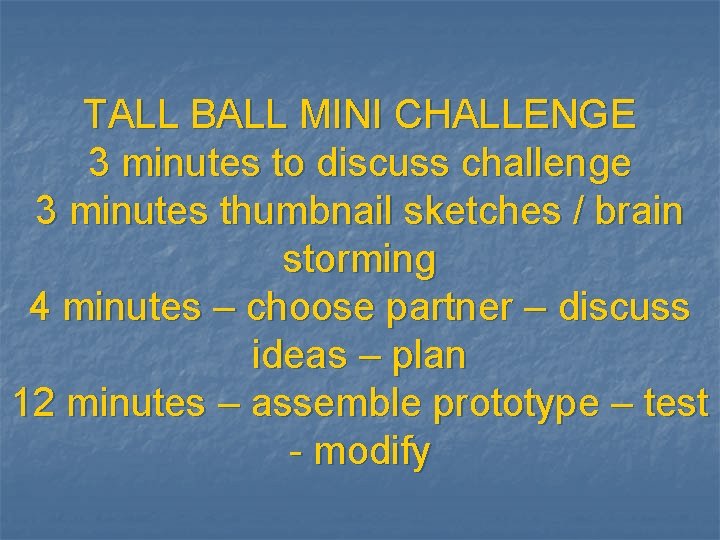 TALL BALL MINI CHALLENGE
3 minutes to discuss challenge
3 minutes thumbnail sketches / brain storming
4 minutes – choose partner – discuss ideas – plan
12 minutes – assemble prototype – test - modify